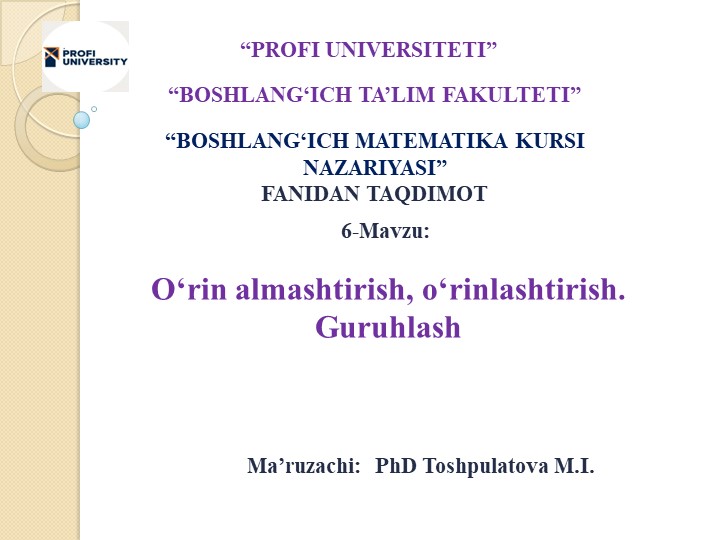 PROFI UNIVERSITY

“PROFI UNIVERSITETI”

“BOSHLANG‘ICH TA’LIM FAKULTETI”

“BOSHLANG‘ICH MATEMATIKA KURSI NAZARIYASI”
FANIDAN TAQDIMOT

6-Mavzu:

O‘rin almashtirish, o‘rinlashtirish. Guruhlash

Ma’ruzachi: PhD Toshpulatova M.I.